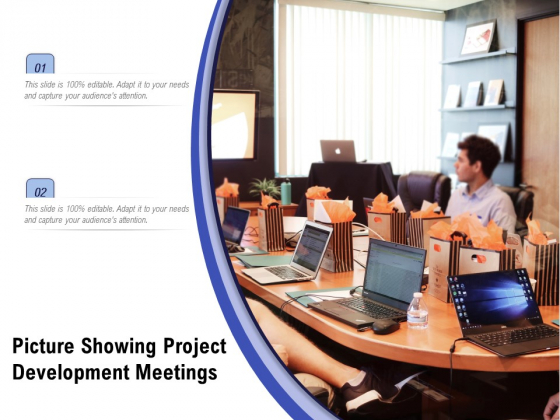 01

This slide is 100% editable. Adapt it to your needs and capture your audience's attention.

02

This slide is 100% editable. Adapt it to your needs and capture your audience's attention.

Picture Showing Project Development Meetings